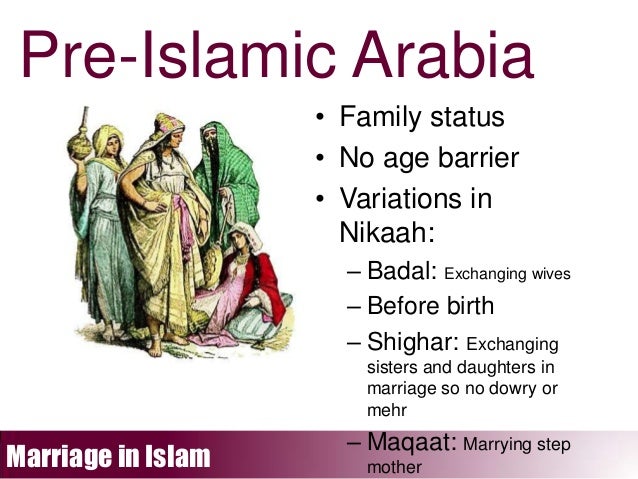 Pre-Islamic Arabia

• Family status
• No age barrier
• Variations in Nikaah:
– Badal: Exchanging wives
– Before birth
– Shighar: Exchanging sisters and daughters in marriage so no dowry or mehr
– Maqaat: Marrying step mother

Marriage in Islam